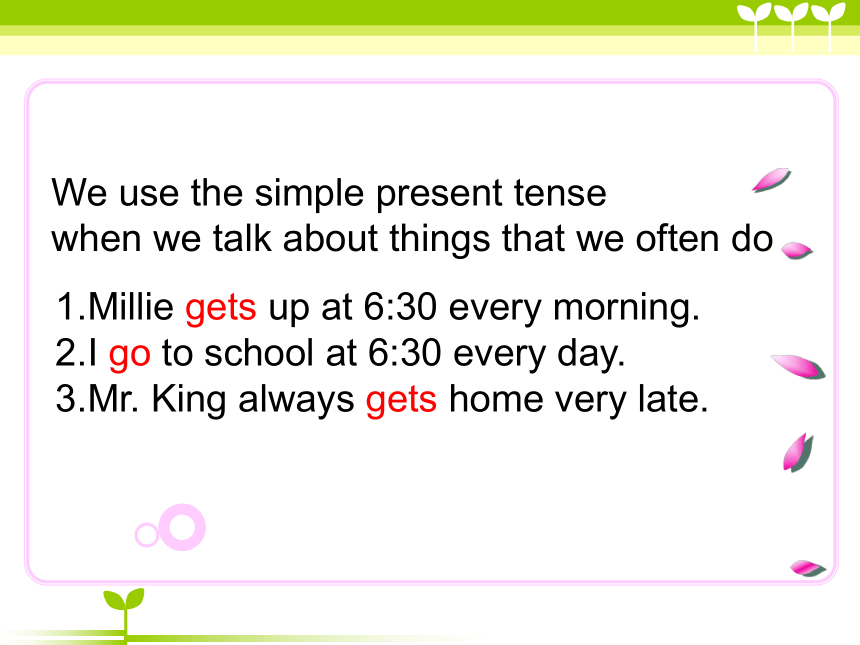 We use the simple present tense when we talk about things that we often do

1.Millie gets up at 6:30 every morning.
2.I go to school at 6:30 every day.
3.Mr. King always gets home very late.